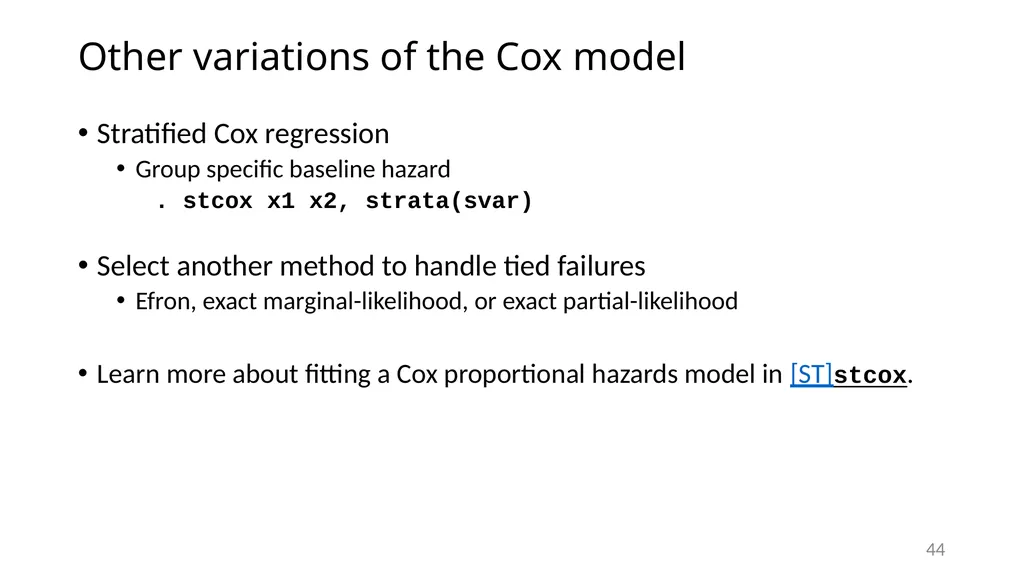 Other variations of the Cox model

• Stratified Cox regression
  • Group specific baseline hazard
    . stcox x1 x2, strata(svar)

• Select another method to handle tied failures
  • Efron, exact marginal-likelihood, or exact partial-likelihood

• Learn more about fitting a Cox proportional hazards model in [ST]stcox.

44